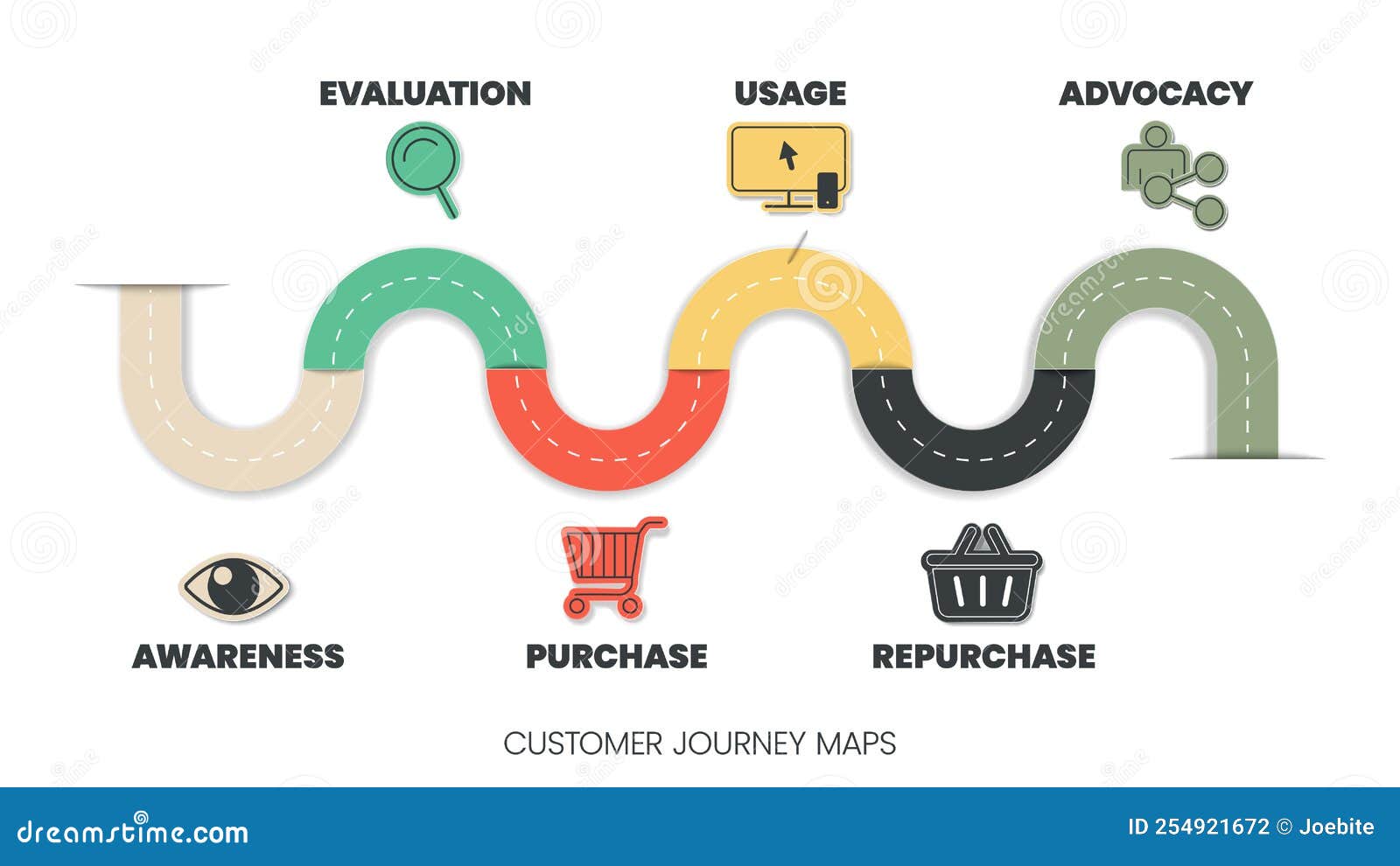 EVALUATION

USAGE

ADVOCACY

AWARENESS

PURCHASE

REPURCHASE

CUSTOMER JOURNEY MAPS

dreamstime.com

ID 254921672 © Joebite